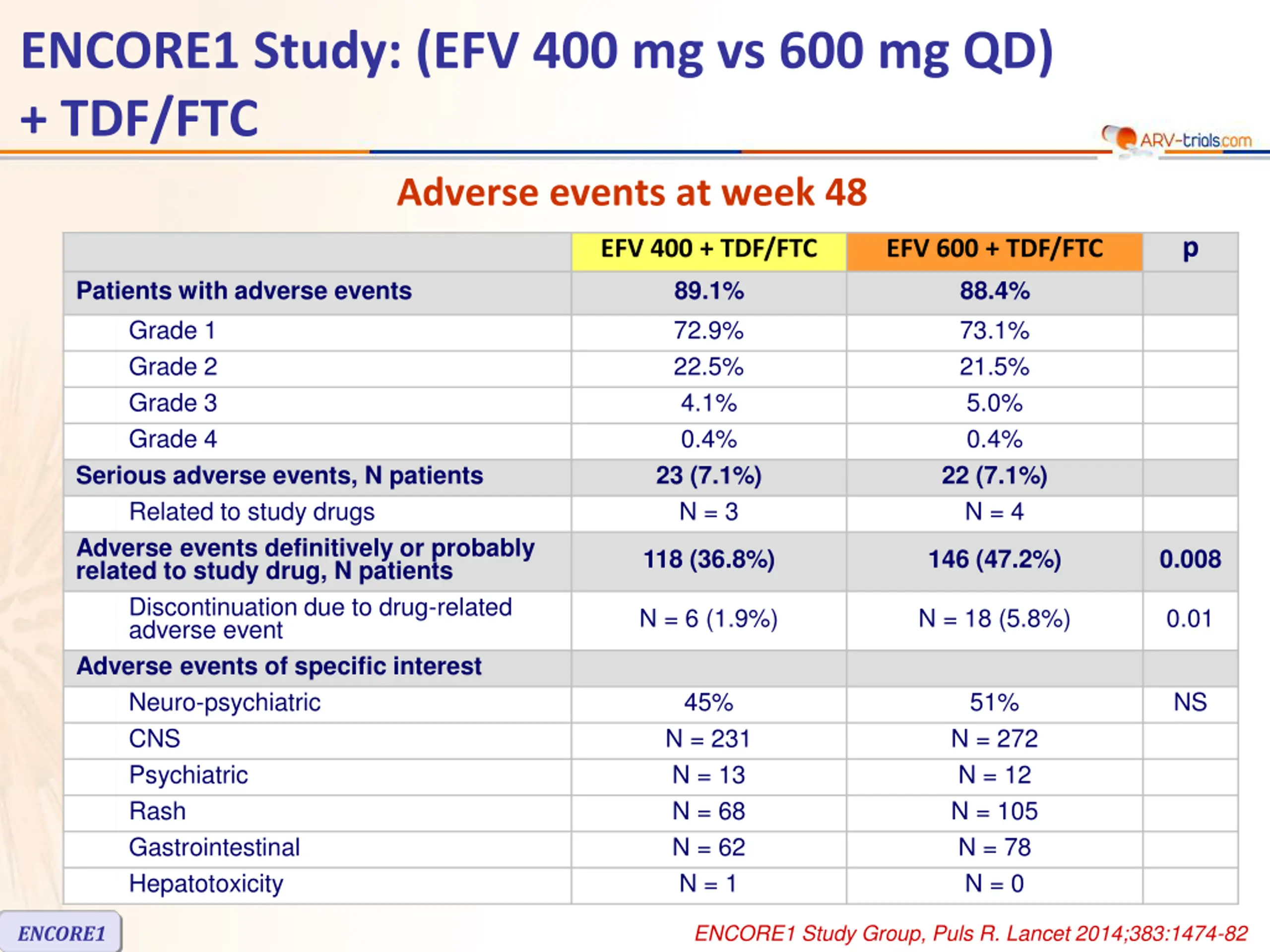 ENCORE1 Study: (EFV 400 mg vs 600 mg QD) + TDF/FTC

ARV-trials.com

Adverse events at week 48

| | EFV 400 + TDF/FTC | EFV 600 + TDF/FTC | p |
|---|---|---|---|
| Patients with adverse events | 89.1% | 88.4% | |
| Grade 1 | 72.9% | 73.1% | |
| Grade 2 | 22.5% | 21.5% | |
| Grade 3 | 4.1% | 5.0% | |
| Grade 4 | 0.4% | 0.4% | |
| Serious adverse events, N patients | 23 (7.1%) | 22 (7.1%) | |
| Related to study drugs | N = 3 | N = 4 | |
| Adverse events definitively or probably related to study drug, N patients | 118 (36.8%) | 146 (47.2%) | 0.008 |
| Discontinuation due to drug-related adverse event | N = 6 (1.9%) | N = 18 (5.8%) | 0.01 |
| Adverse events of specific interest | | | |
| Neuro-psychiatric | 45% | 51% | NS |
| CNS | N = 231 | N = 272 | |
| Psychiatric | N = 13 | N = 12 | |
| Rash | N = 68 | N = 105 | |
| Gastrointestinal | N = 62 | N = 78 | |
| Hepatotoxicity | N = 1 | N = 0 | |

ENCORE1

ENCORE1 Study Group, Puls R. Lancet 2014;383:1474-82